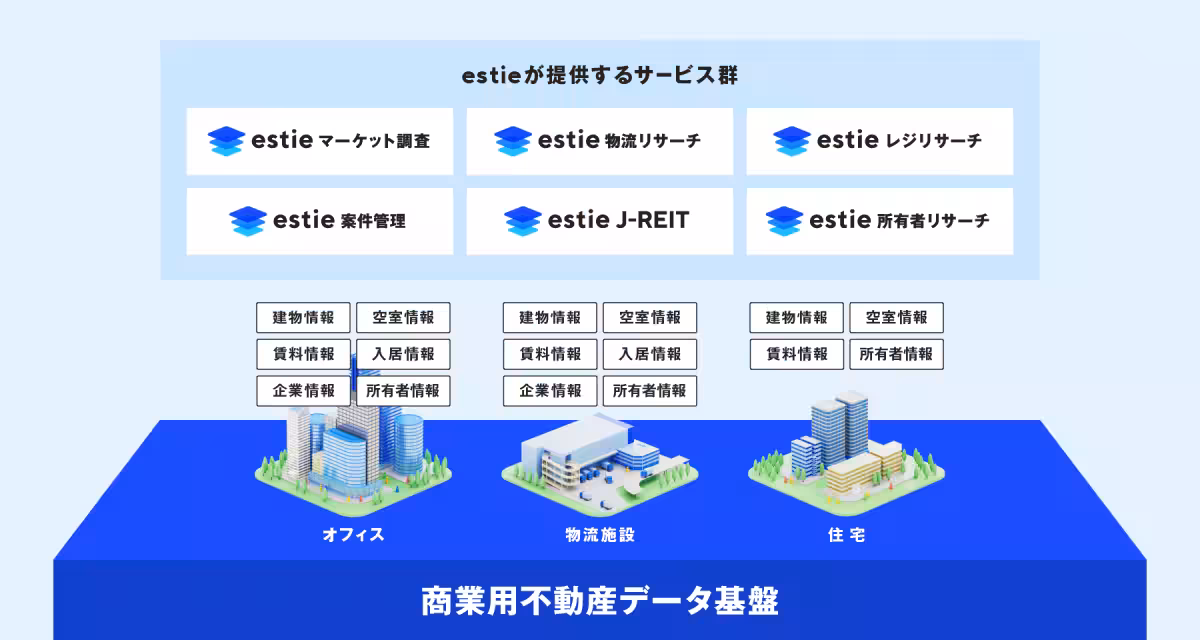 estieが提供するサービス群

estie マーケット調査

estie 物流リサーチ

estie レジリサーチ

estie 案件管理

estie J-REIT

estie 所有者リサーチ

建物情報
空室情報
賃料情報
入居情報
企業情報
所有者情報

建物情報
空室情報
賃料情報
入居情報
企業情報
所有者情報

建物情報
空室情報
賃料情報
所有者情報

オフィス

物流施設

住宅

商業用不動産データ基盤